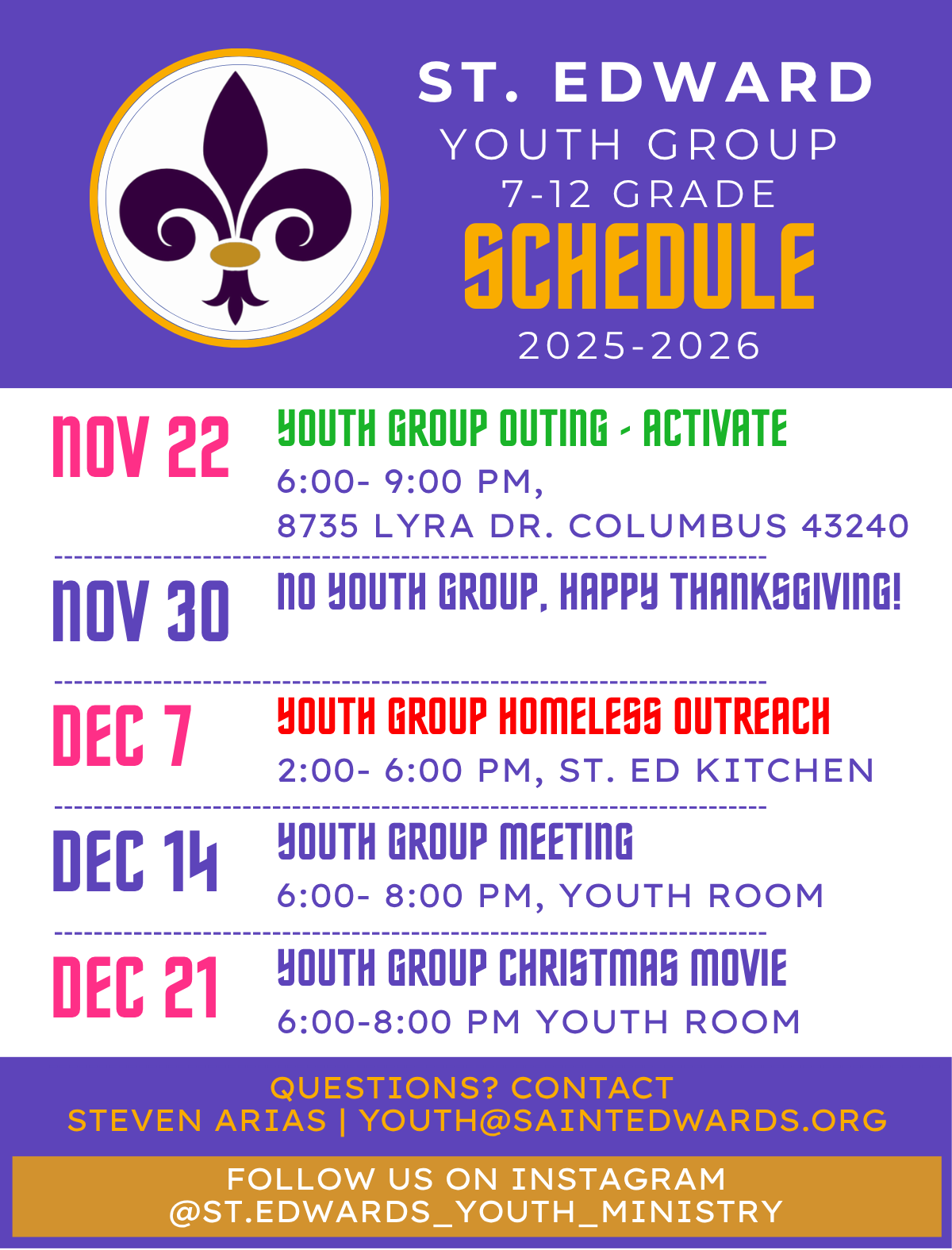 ST. EDWARD
YOUTH GROUP
7-12 GRADE
SCHEDULE
2025-2026

NOV 22
YOUTH GROUP OUTING - ACTIVATE
6:00- 9:00 PM,
8735 LYRA DR. COLUMBUS 43240

NOV 30
NO YOUTH GROUP, HAPPY THANKSGIVING!

DEC 7
YOUTH GROUP HOMELESS OUTREACH
2:00- 6:00 PM, ST. ED KITCHEN

DEC 14
YOUTH GROUP MEETING
6:00- 8:00 PM, YOUTH ROOM

DEC 21
YOUTH GROUP CHRISTMAS MOVIE
6:00-8:00 PM YOUTH ROOM

QUESTIONS? CONTACT
STEVEN ARIAS | YOUTH@SAINTEDWARDS.ORG

FOLLOW US ON INSTAGRAM
@ST.EDWARDS_YOUTH_MINISTRY